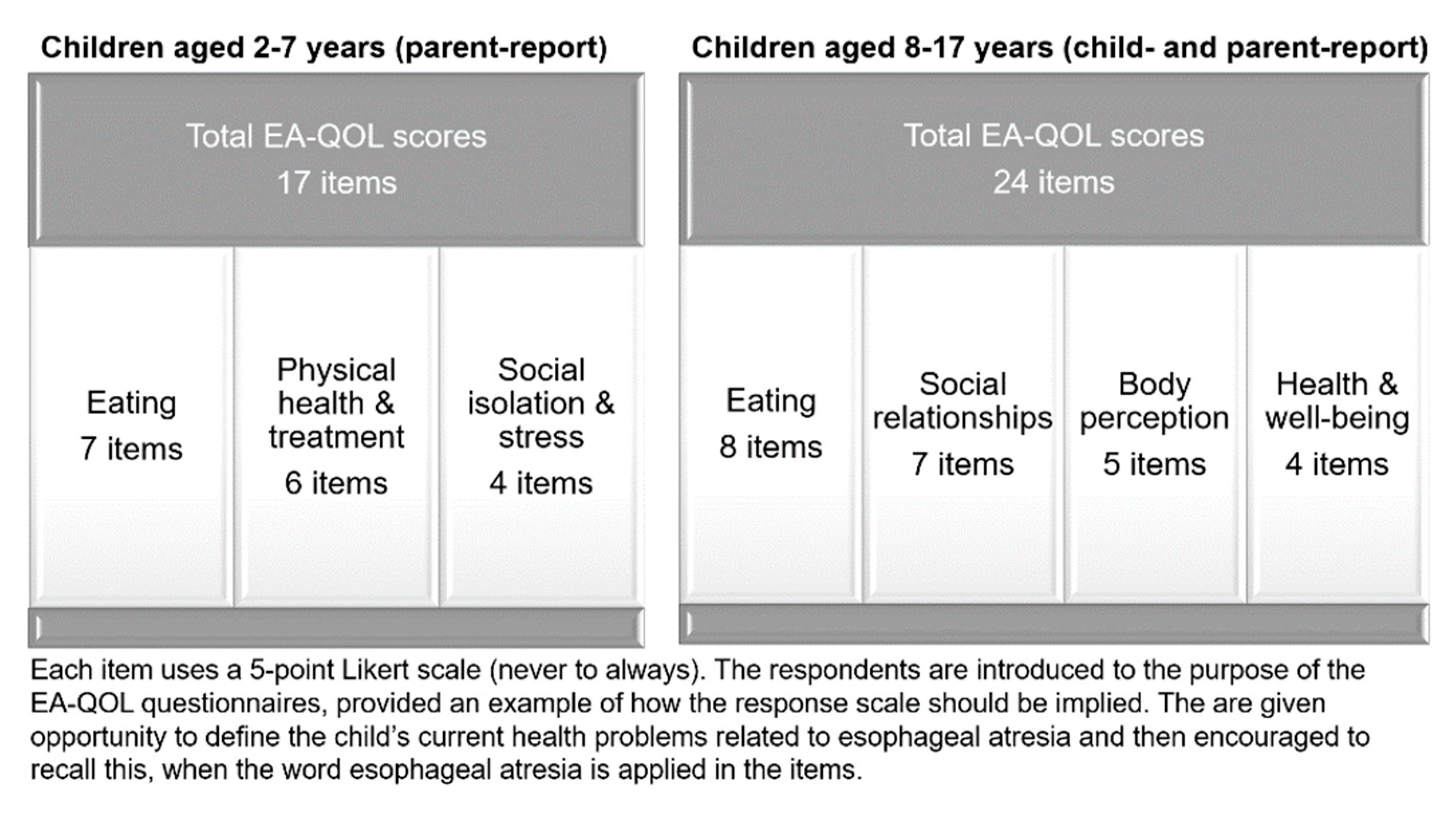 Children aged 2-7 years (parent-report)

Total EA-QOL scores
17 items

Eating
7 items

Physical health & treatment
6 items

Social isolation & stress
4 items

Children aged 8-17 years (child- and parent-report)

Total EA-QOL scores
24 items

Eating
8 items

Social relationships
7 items

Body perception
5 items

Health & well-being
4 items

Each item uses a 5-point Likert scale (never to always). The respondents are introduced to the purpose of the EA-QOL questionnaires, provided an example of how the response scale should be implied. The are given opportunity to define the child's current health problems related to esophageal atresia and then encouraged to recall this, when the word esophageal atresia is applied in the items.